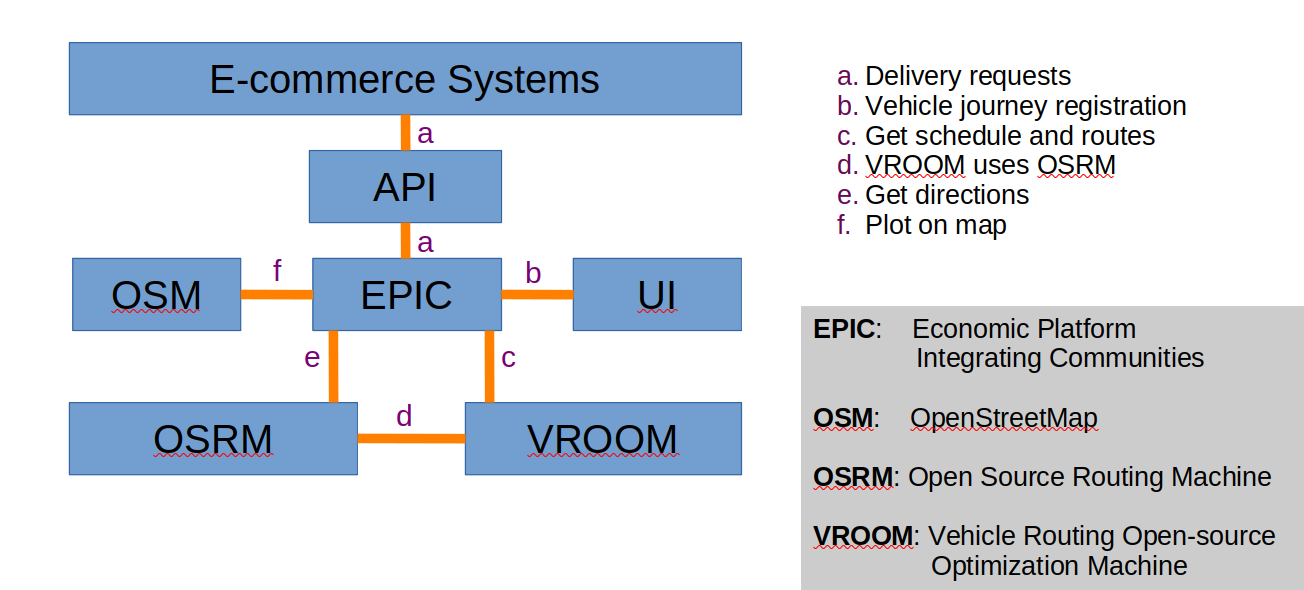 E-commerce Systems

a

API

a

OSM

f

EPIC

b

UI

e

c

OSRM

d

VROOM

a. Delivery requests
b. Vehicle journey registration
c. Get schedule and routes
d. VROOM uses OSRM
e. Get directions
f. Plot on map

EPIC: Economic Platform Integrating Communities

OSM: OpenStreetMap

OSRM: Open Source Routing Machine

VROOM: Vehicle Routing Open-source Optimization Machine